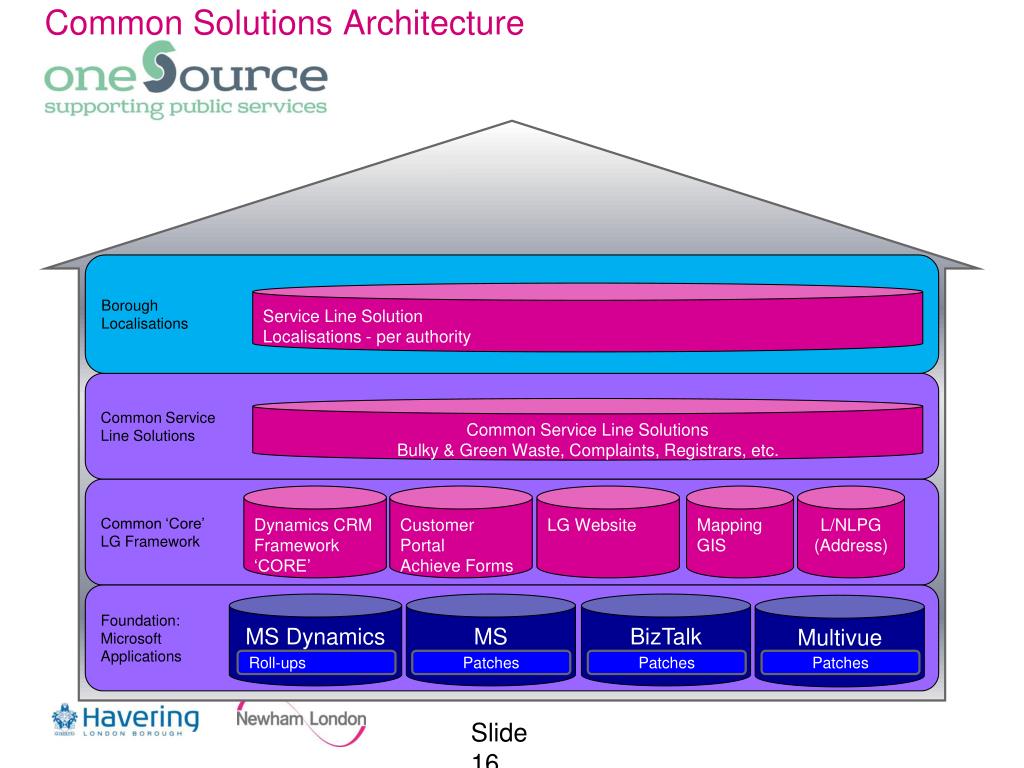 Common Solutions Architecture

oneSource
supporting public services

Borough Localisations

Service Line Solution
Localisations - per authority

Common Service Line Solutions

Common Service Line Solutions
Bulky & Green Waste, Complaints, Registrars, etc.

Common 'Core' LG Framework

Dynamics CRM Framework 'CORE'

Customer Portal Achieve Forms

LG Website

Mapping GIS

L/NLPG (Address)

Foundation: Microsoft Applications

MS Dynamics
Roll-ups

MS
Patches

BizTalk
Patches

Multivue
Patches

Havering
LONDON BOROUGH

Newham London

Slide 16